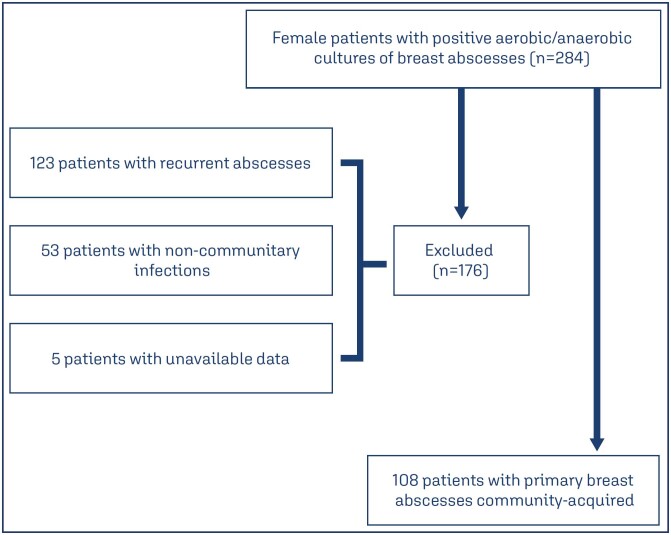 Female patients with positive aerobic/anaerobic cultures of breast abscesses (n=284)

123 patients with recurrent abscesses

53 patients with non-communitary infections

5 patients with unavailable data

Excluded (n=176)

108 patients with primary breast abscesses community-acquired